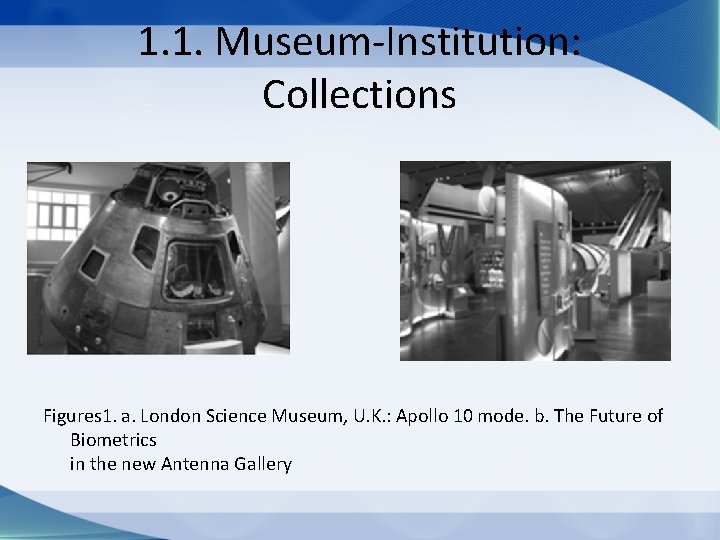 1.1. Museum-Institution: Collections

Figures1. a. London Science Museum, U.K.: Apollo 10 mode. b. The Future of Biometrics
in the new Antenna Gallery